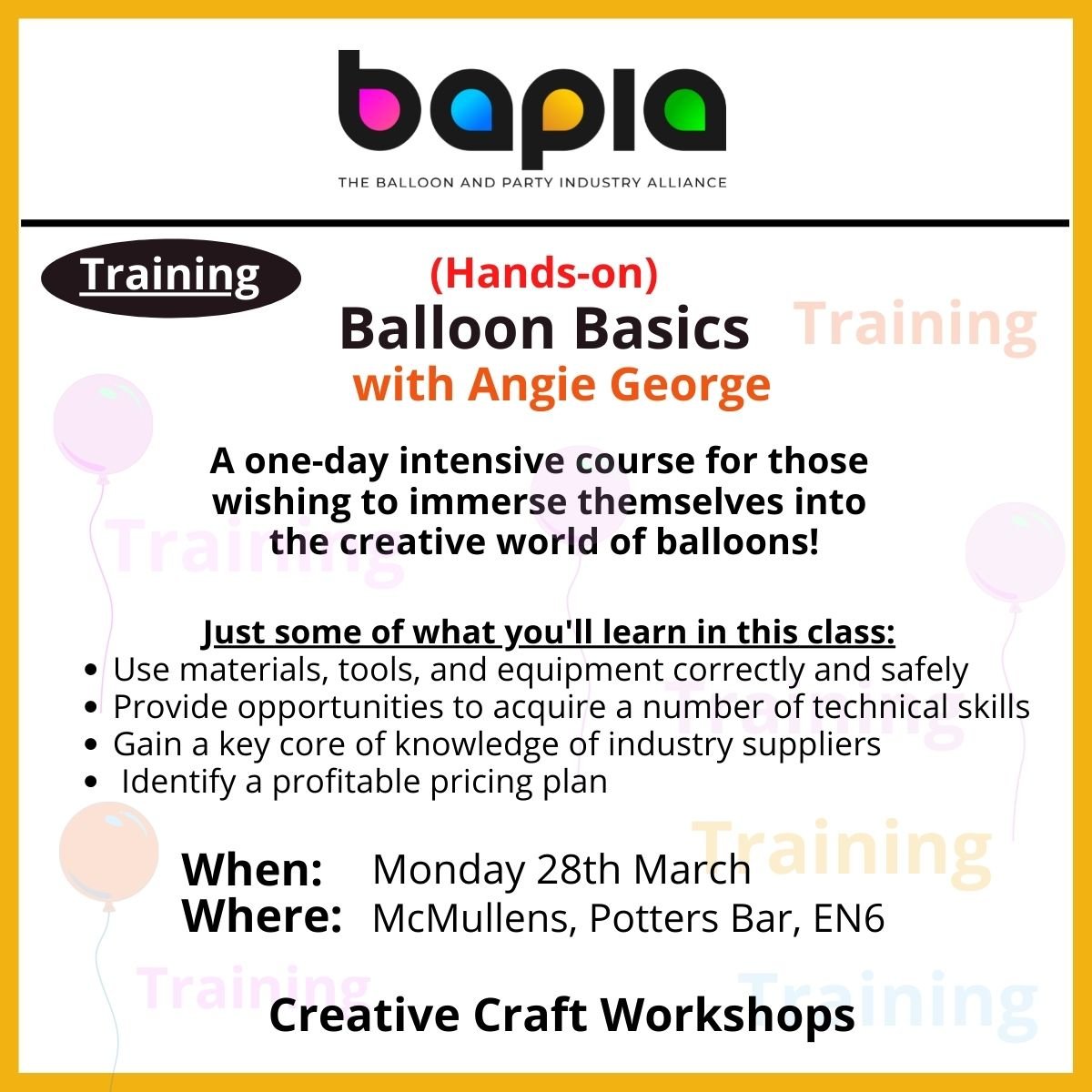 bapia
THE BALLOON AND PARTY INDUSTRY ALLIANCE

Training

(Hands-on)
Balloon Basics
with Angie George

Training

A one-day intensive course for those wishing to immerse themselves into the creative world of balloons!

Training

Just some of what you'll learn in this class:
• Use materials, tools, and equipment correctly and safely
• Provide opportunities to acquire a number of technical skills
• Gain a key core of knowledge of industry suppliers
• Identify a profitable pricing plan

Training

Training

When: Monday 28th March
Where: McMullens, Potters Bar, EN6

Training

Training

Creative Craft Workshops